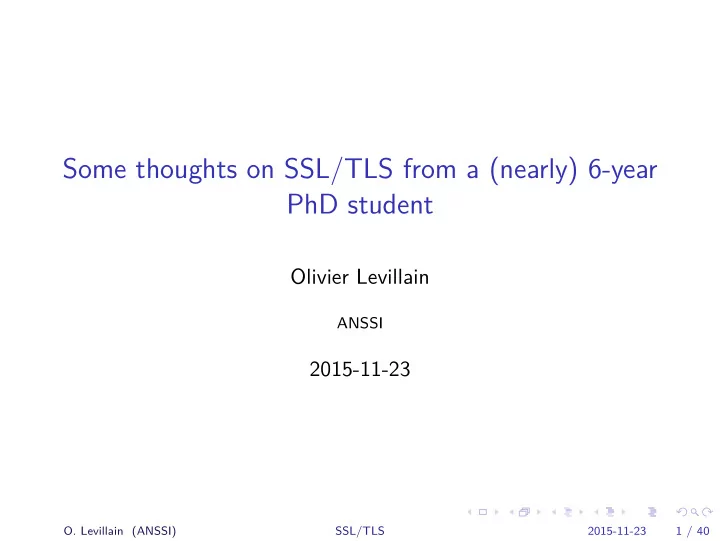 Some thoughts on SSL/TLS from a (nearly) 6-year PhD student

Olivier Levillain

ANSSI

2015-11-23

O. Levillain (ANSSI) SSL/TLS 2015-11-23 1 / 40